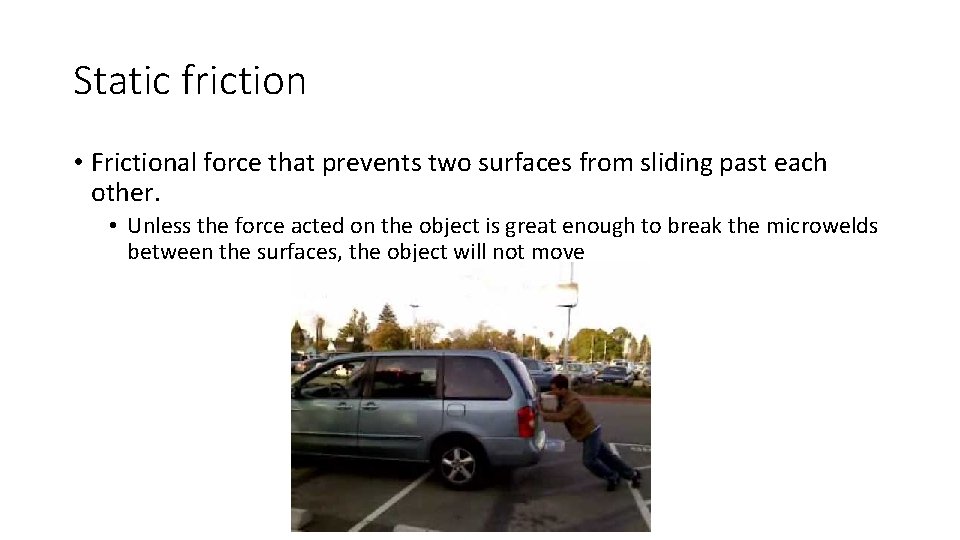 Static friction

• Frictional force that prevents two surfaces from sliding past each other.
  • Unless the force acted on the object is great enough to break the microwelds between the surfaces, the object will not move